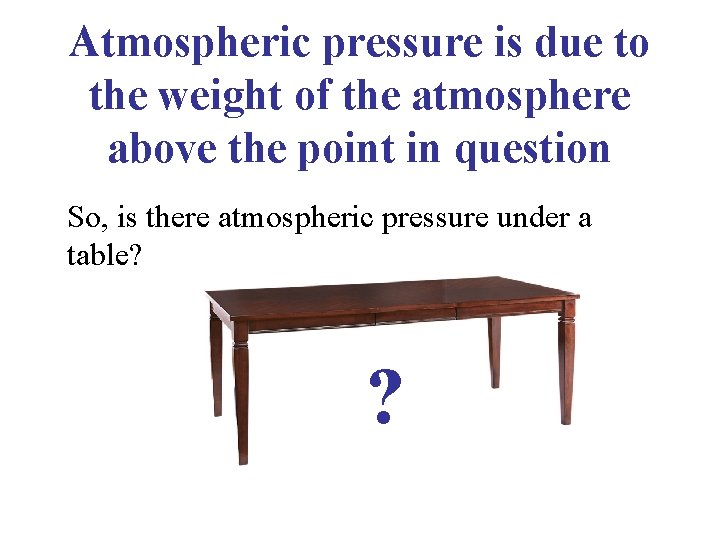 Atmospheric pressure is due to the weight of the atmosphere above the point in question

So, is there atmospheric pressure under a table?

?